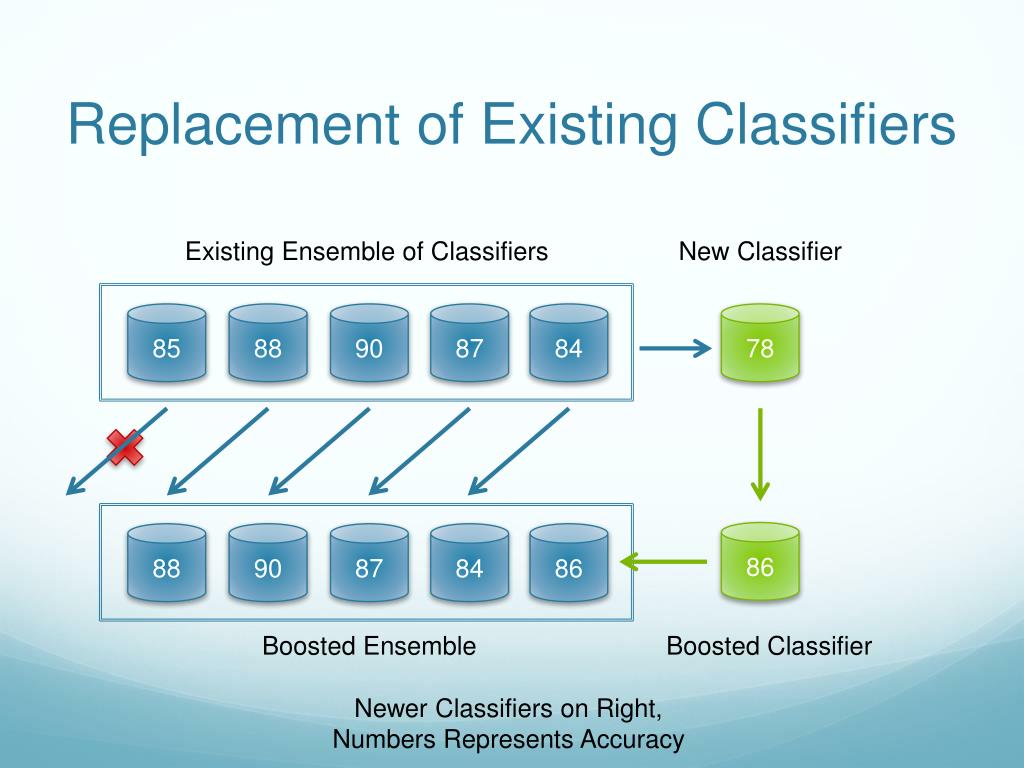 Replacement of Existing Classifiers

Existing Ensemble of Classifiers

New Classifier

85 88 90 87 84

78

88 90 87 84 86

86

Boosted Ensemble

Boosted Classifier

Newer Classifiers on Right, Numbers Represents Accuracy